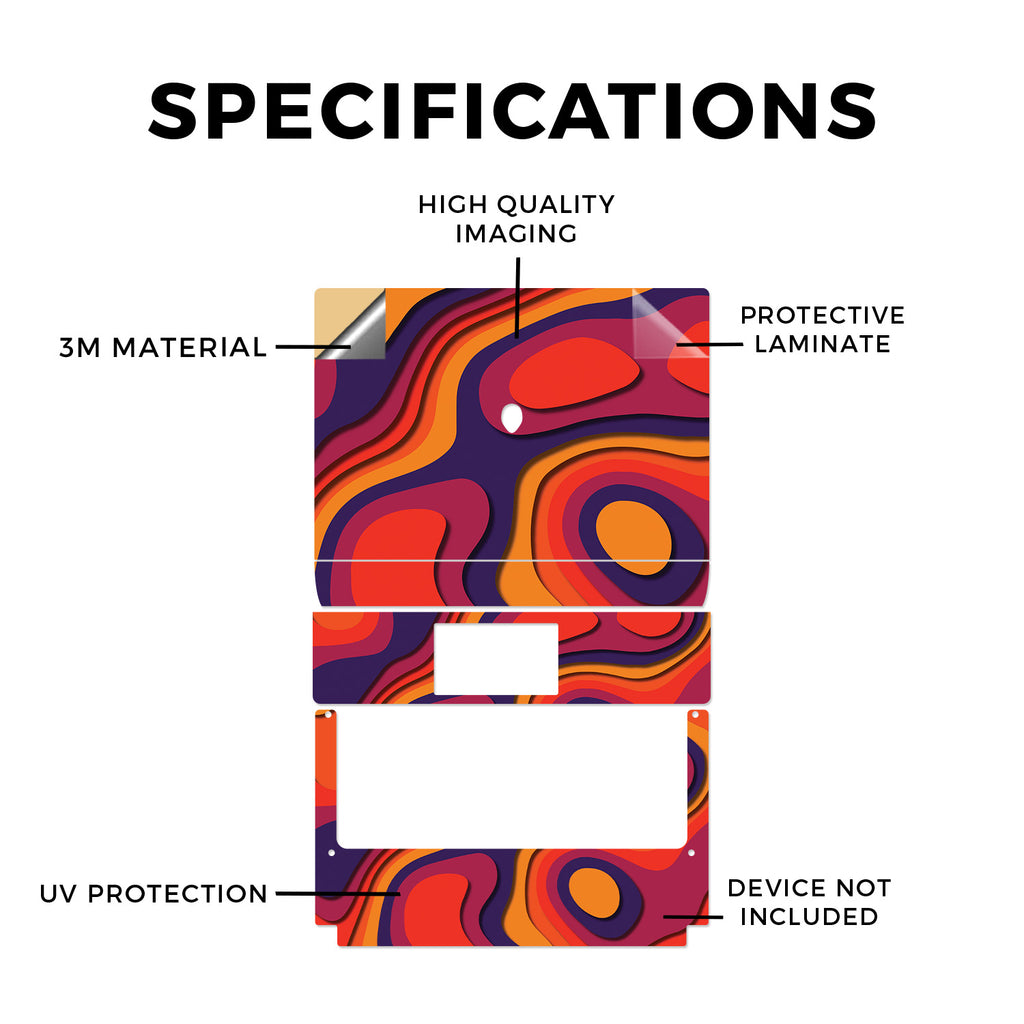 SPECIFICATIONS

HIGH QUALITY IMAGING

3M MATERIAL

PROTECTIVE LAMINATE

UV PROTECTION

DEVICE NOT INCLUDED